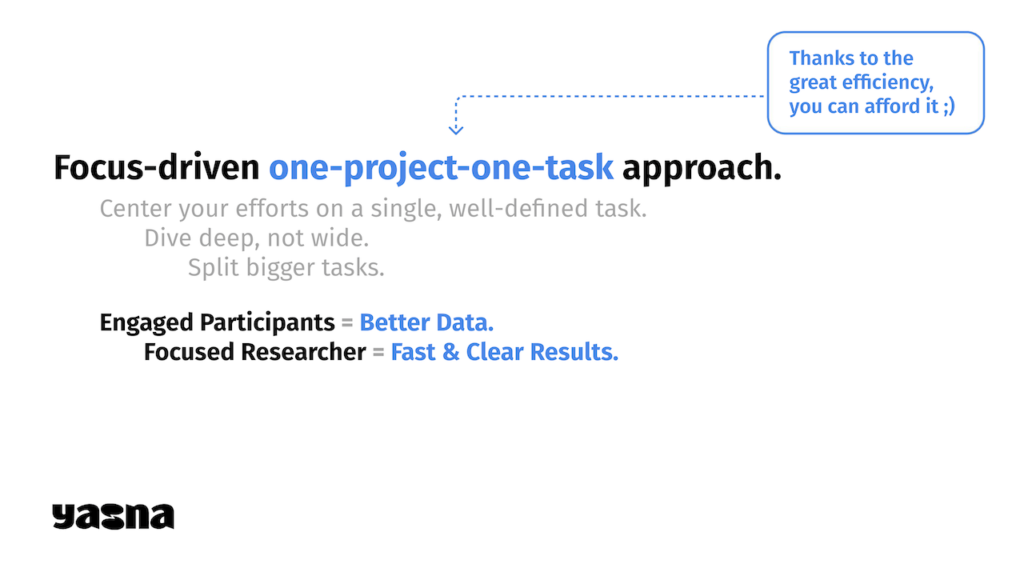 Thanks to the great efficiency, you can afford it ;)

Focus-driven one-project-one-task approach.

Center your efforts on a single, well-defined task.
Dive deep, not wide.
Split bigger tasks.

Engaged Participants = Better Data.
Focused Researcher = Fast & Clear Results.

yasna